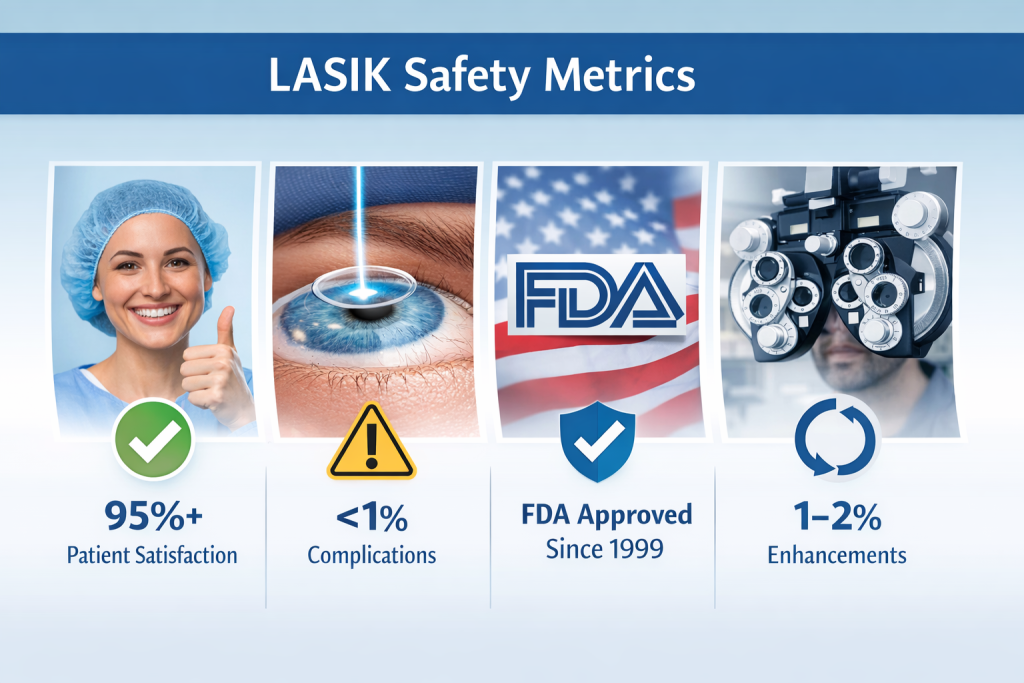 LASIK Safety Metrics

FDA

95%+
Patient Satisfaction

<1%
Complications

FDA Approved
Since 1999

1–2%
Enhancements